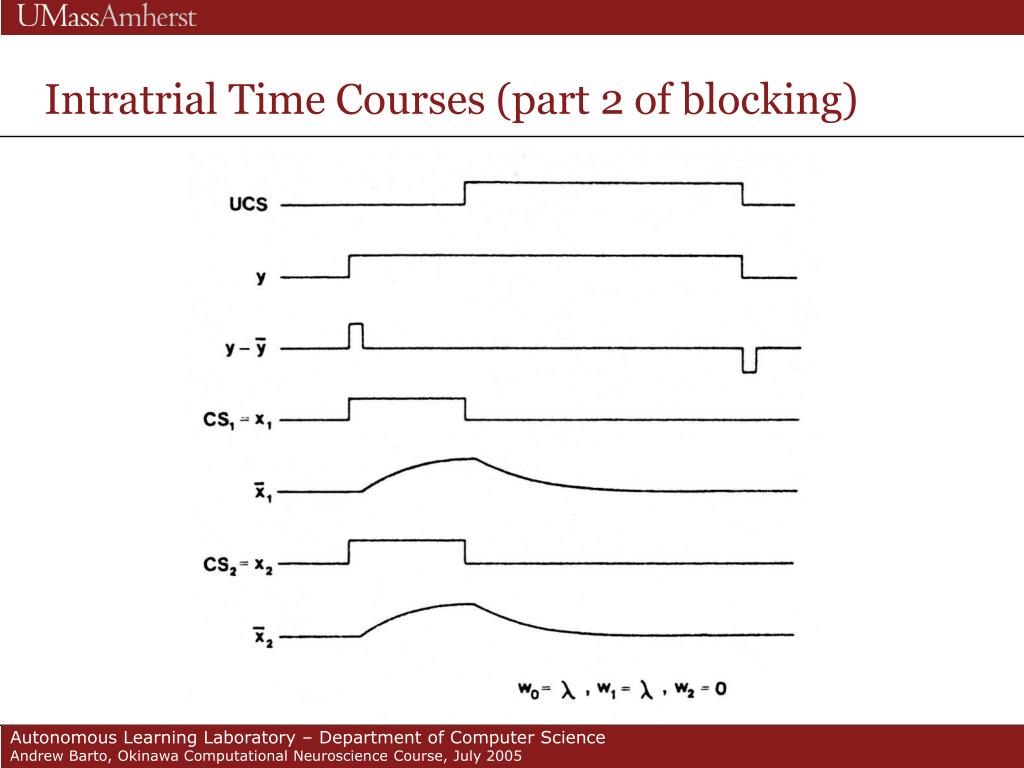 UMassAmherst

Intratrial Time Courses (part 2 of blocking)

UCS

y

$y - \bar{y}$

$CS_1 = x_1$

$\bar{x}_1$

$CS_2 = x_2$

$\bar{x}_2$

$w_0 = \lambda$ , $w_1 = \lambda$ , $w_2 = 0$

Autonomous Learning Laboratory – Department of Computer Science
Andrew Barto, Okinawa Computational Neuroscience Course, July 2005